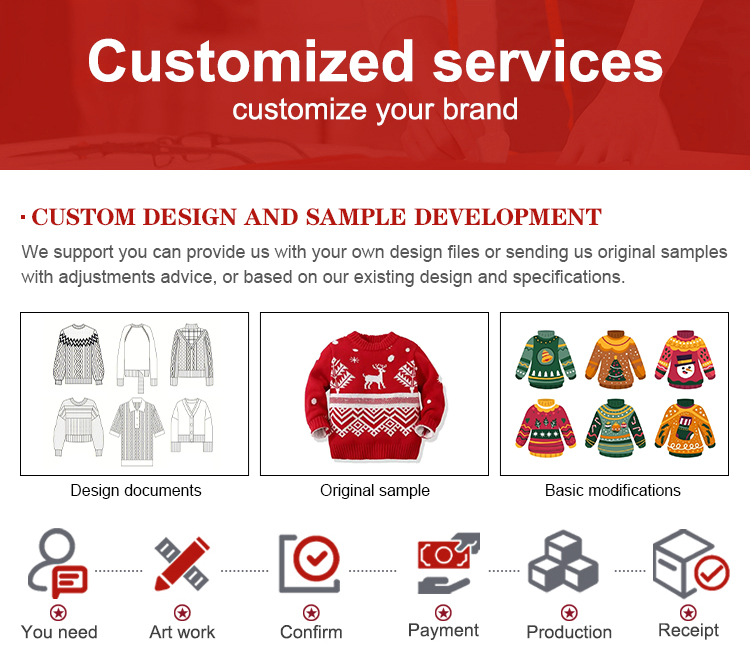 Customized services
customize your brand

· CUSTOM DESIGN AND SAMPLE DEVELOPMENT

We support you can provide us with your own design files or sending us original samples with adjustments advice, or based on our existing design and specifications.

Design documents

Original sample

Basic modifications

You need

Art work

Confirm

Payment

Production

Receipt